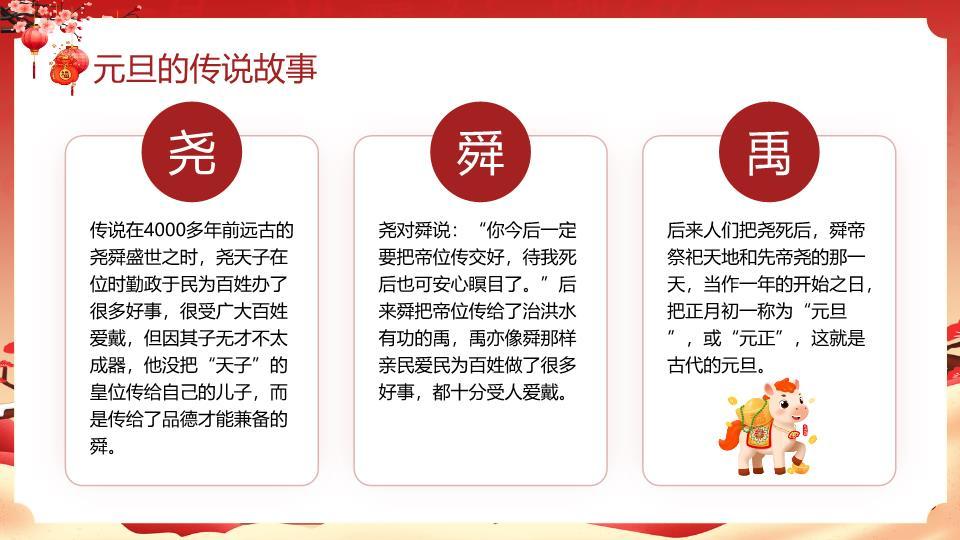 元旦的传说故事

尧

传说在4000多年前远古的尧舜盛世之时，尧天子在位时勤政于民为百姓办了很多好事，很受广大百姓爱戴，但因其子无才不太成器，他没把“天子”的皇位传给自己的儿子，而是传给了品德才能兼备的舜。

舜

尧对舜说：“你今后一定要把帝位传交好，待我死后也可安心瞑目了。”后来舜把帝位传给了治洪水有功的禹，禹亦像舜那样亲民爱民为百姓做了很多好事，都十分受人爱戴。

禹

后来人们把尧死后，舜帝祭祀天地和先帝尧的那一天，当作一年的开始之日，把正月初一称为“元旦”，或“元正”，这就是古代的元旦。